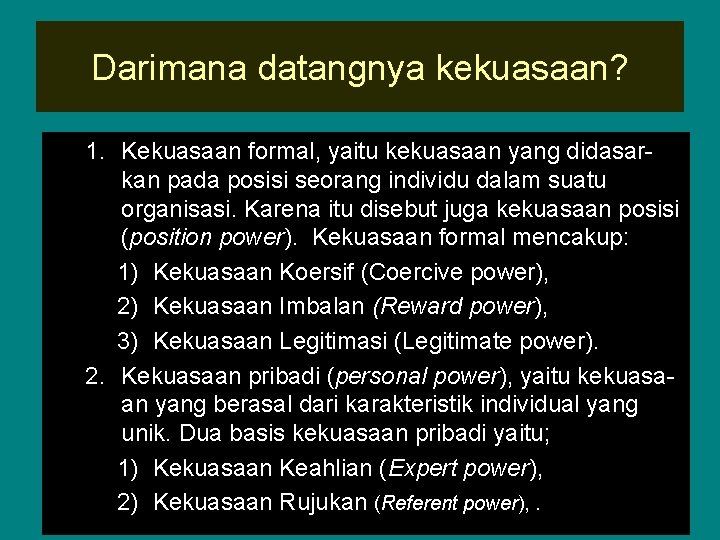 Darimana datangnya kekuasaan?

1. Kekuasaan formal, yaitu kekuasaan yang didasarkan pada posisi seorang individu dalam suatu organisasi. Karena itu disebut juga kekuasaan posisi (position power). Kekuasaan formal mencakup:
1) Kekuasaan Koersif (Coercive power),
2) Kekuasaan Imbalan (Reward power),
3) Kekuasaan Legitimasi (Legitimate power).
2. Kekuasaan pribadi (personal power), yaitu kekuasaan yang berasal dari karakteristik individual yang unik. Dua basis kekuasaan pribadi yaitu;
1) Kekuasaan Keahlian (Expert power),
2) Kekuasaan Rujukan (Referent power), .